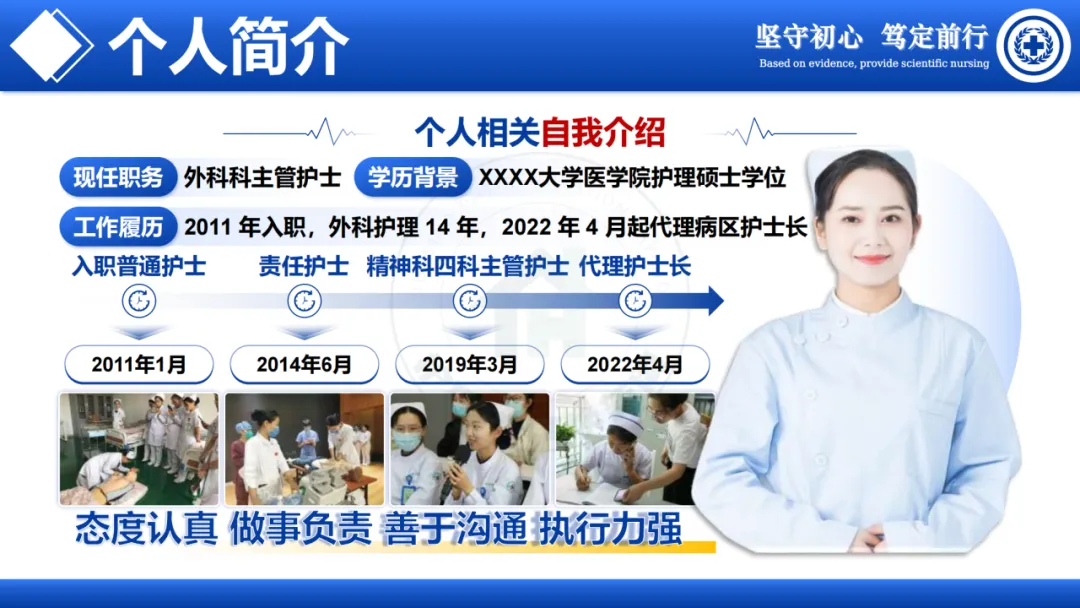 个人简介

坚守初心 笃定前行
Based on evidence, provide scientific nursing

个人相关自我介绍

现任职务 外科科主管护士 学历背景 XXXX大学医学院护理硕士学位

工作履历 2011 年入职，外科护理 14 年，2022 年 4 月起代理病区护士长

入职普通护士 责任护士 精神科四科主管护士 代理护士长

2011年1月 2014年6月 2019年3月 2022年4月

态度认真 做事负责 善于沟通 执行力强